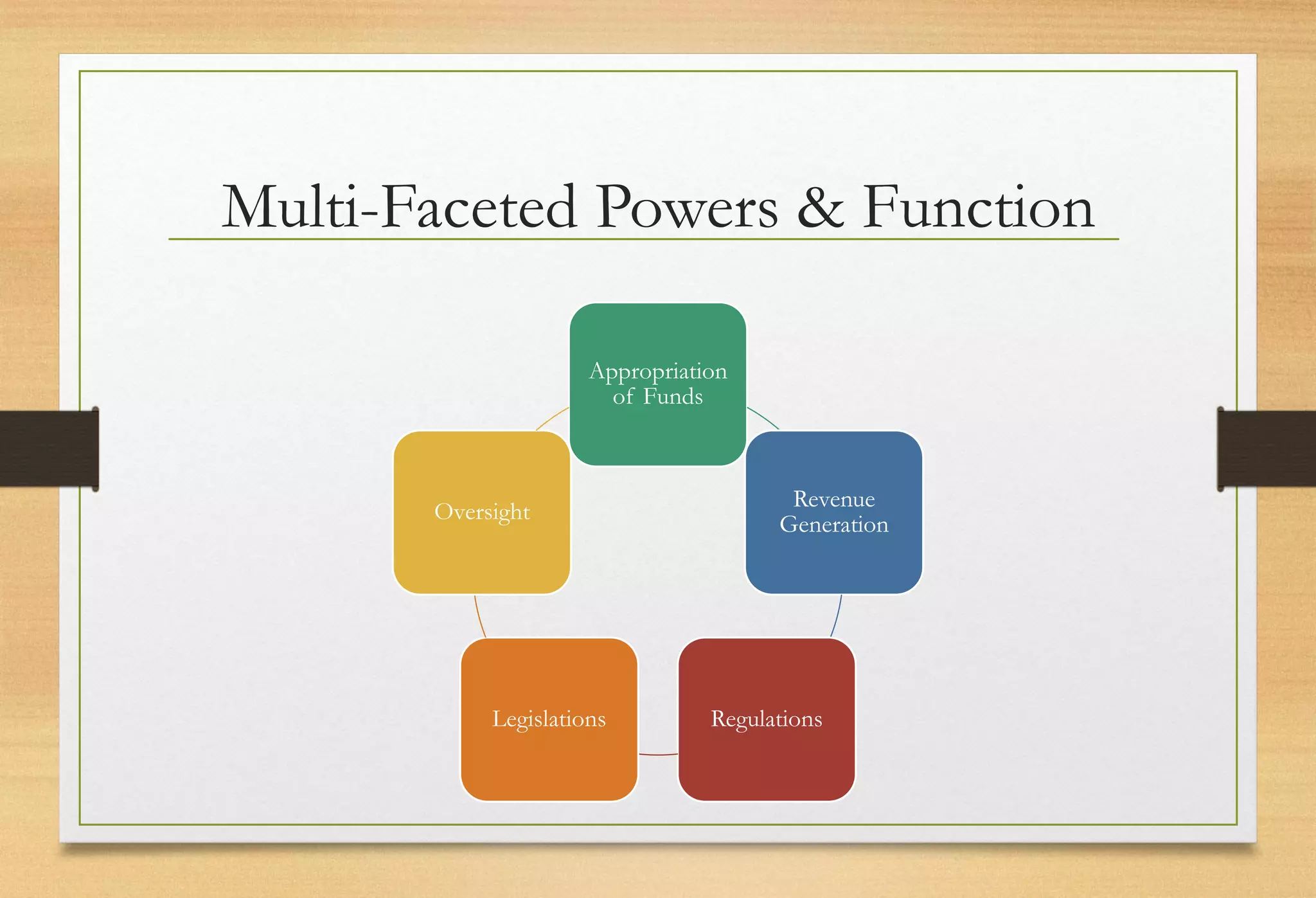 Multi-Faceted Powers & Function

Appropriation of Funds

Revenue Generation

Regulations

Legislations

Oversight